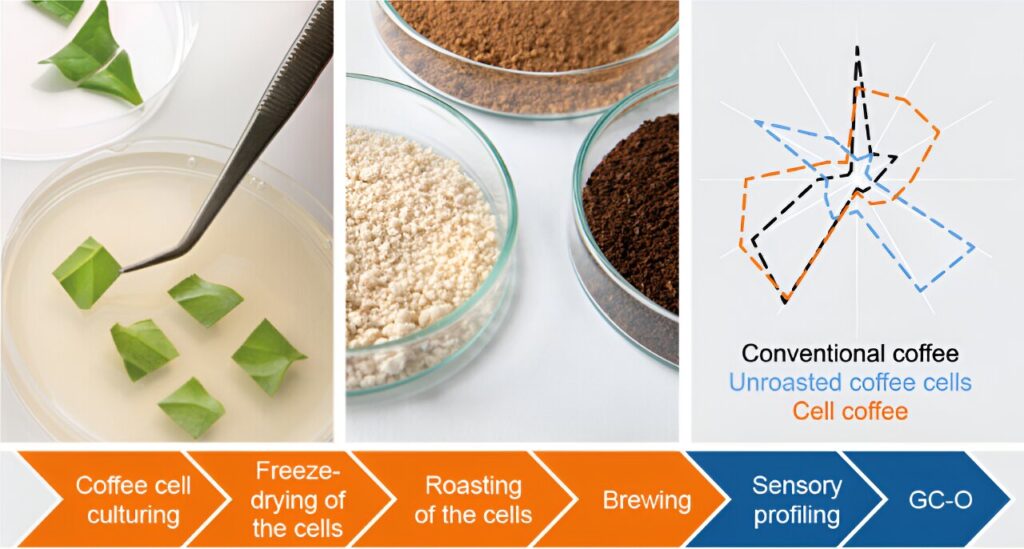 Conventional coffee
Unroasted coffee cells
Cell coffee

Coffee cell culturing

Freeze-drying of the cells

Roasting of the cells

Brewing

Sensory profiling

GC-O